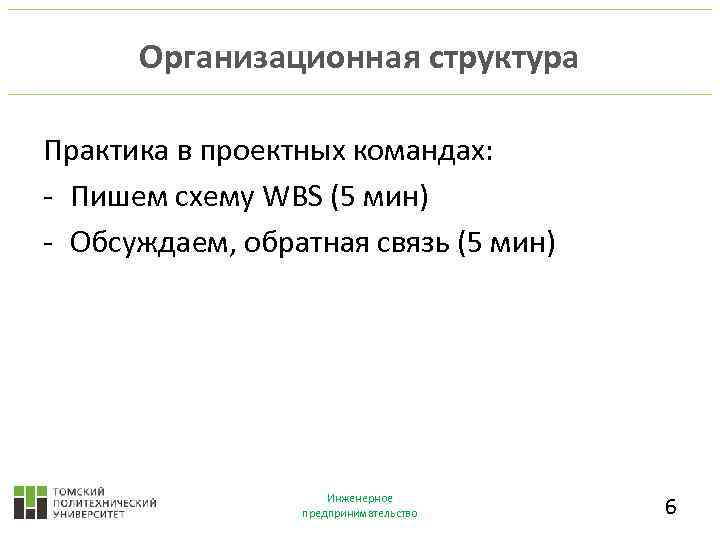 Организационная структура

Практика в проектных командах:
- Пишем схему WBS (5 мин)
- Обсуждаем, обратная связь (5 мин)

ТОМСКИЙ ПОЛИТЕХНИЧЕСКИЙ УНИВЕРСИТЕТ

Инженерное предпринимательство

6